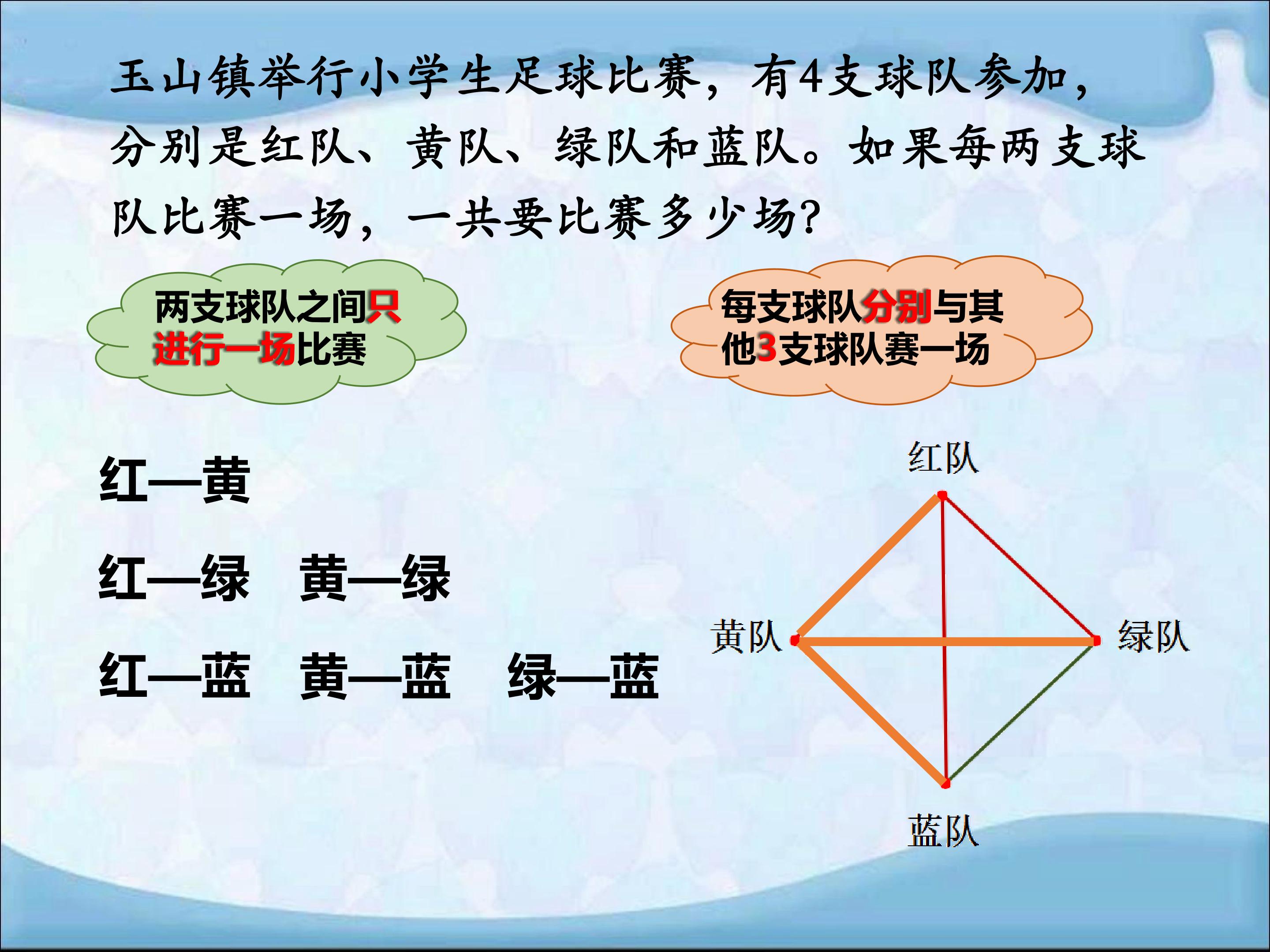 玉山镇举行小学生足球比赛，有4支球队参加，分别是红队、黄队、绿队和蓝队。如果每两支球队比赛一场，一共要比赛多少场?

两支球队之间只进行一场比赛

每支球队分别与其他3支球队赛一场

红—黄

红—绿 黄—绿

红—蓝 黄—蓝 绿—蓝

红队

黄队

绿队

蓝队